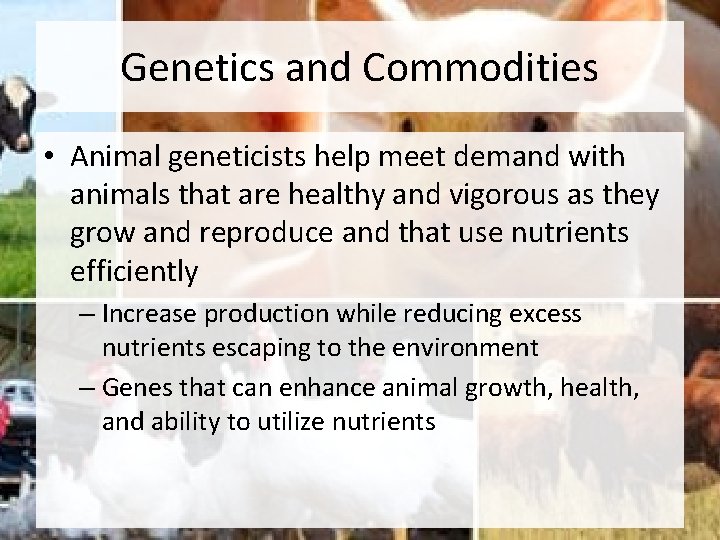 Genetics and Commodities

• Animal geneticists help meet demand with animals that are healthy and vigorous as they grow and reproduce and that use nutrients efficiently

– Increase production while reducing excess nutrients escaping to the environment

– Genes that can enhance animal growth, health, and ability to utilize nutrients